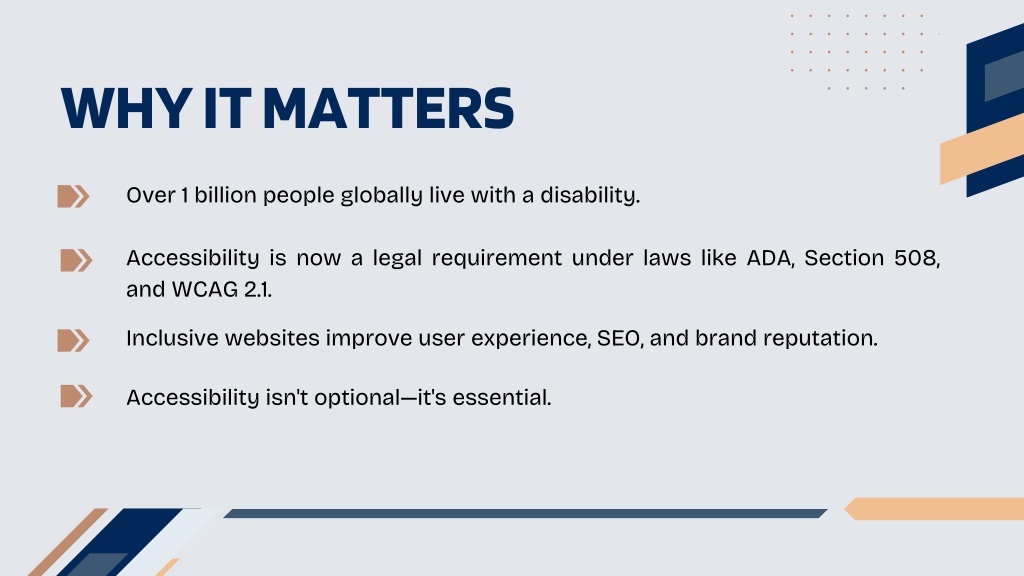 WHY IT MATTERS

Over 1 billion people globally live with a disability.

Accessibility is now a legal requirement under laws like ADA, Section 508, and WCAG 2.1.

Inclusive websites improve user experience, SEO, and brand reputation.

Accessibility isn't optional—it's essential.